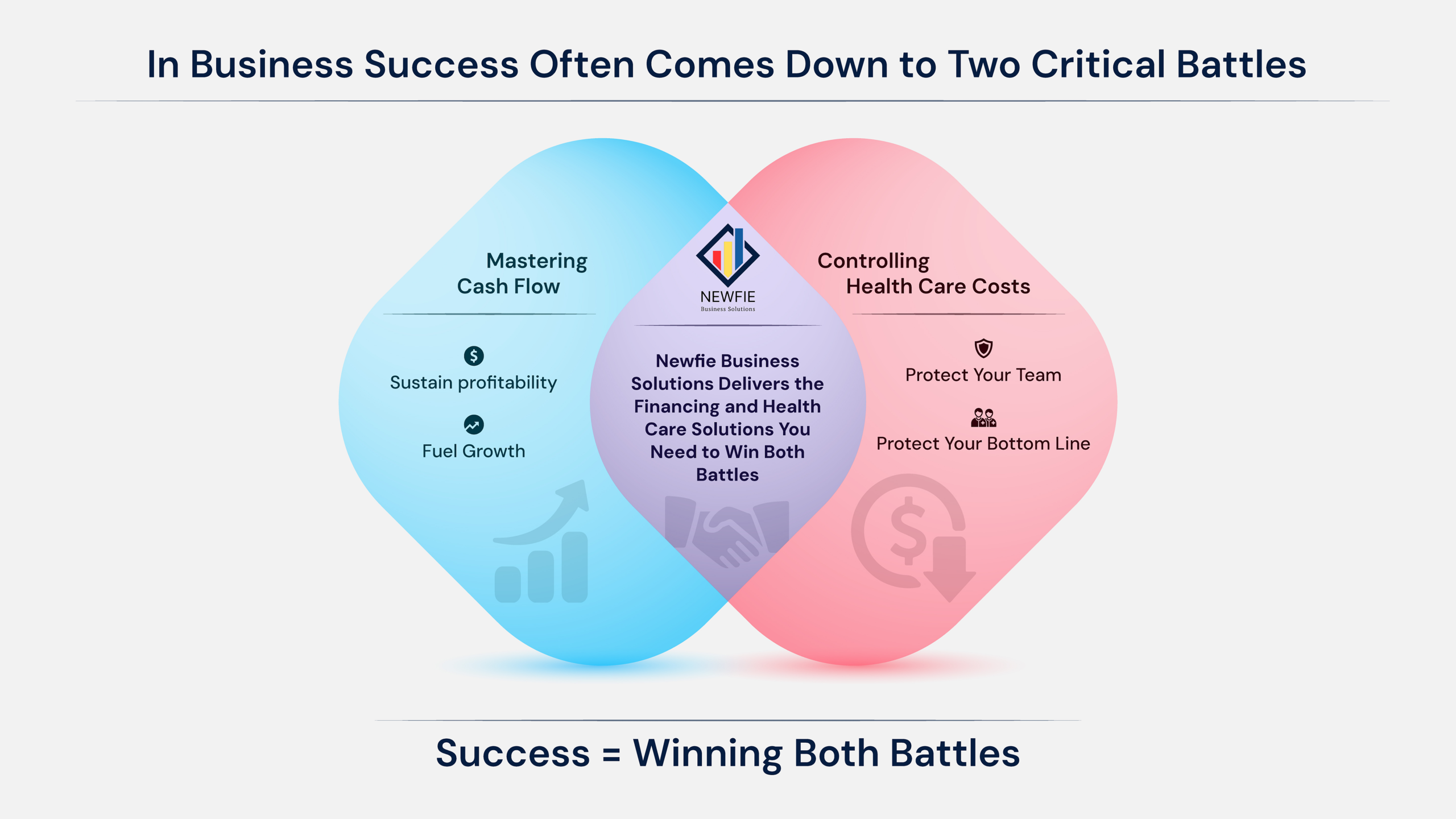 In Business Success Often Comes Down to Two Critical Battles

Mastering Cash Flow

Sustain profitability

Fuel Growth

NEWFIE
Business Solutions

Newfie Business Solutions Delivers the Financing and Health Care Solutions You Need to Win Both Battles

Controlling Health Care Costs

Protect Your Team

Protect Your Bottom Line

Success = Winning Both Battles